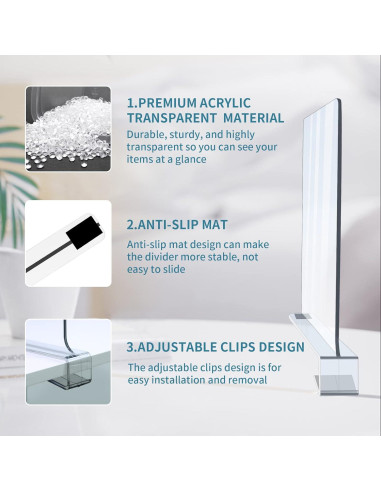 1.PREMIUM ACRYLIC TRANSPARENT MATERIAL

Durable, sturdy, and highly transparent so you can see your items at a glance

2.ANTI-SLIP MAT

Anti-slip mat design can make the divider more stable, not easy to slide

3.ADJUSTABLE CLIPS DESIGN

The adjustable clips design is for easy installation and removal